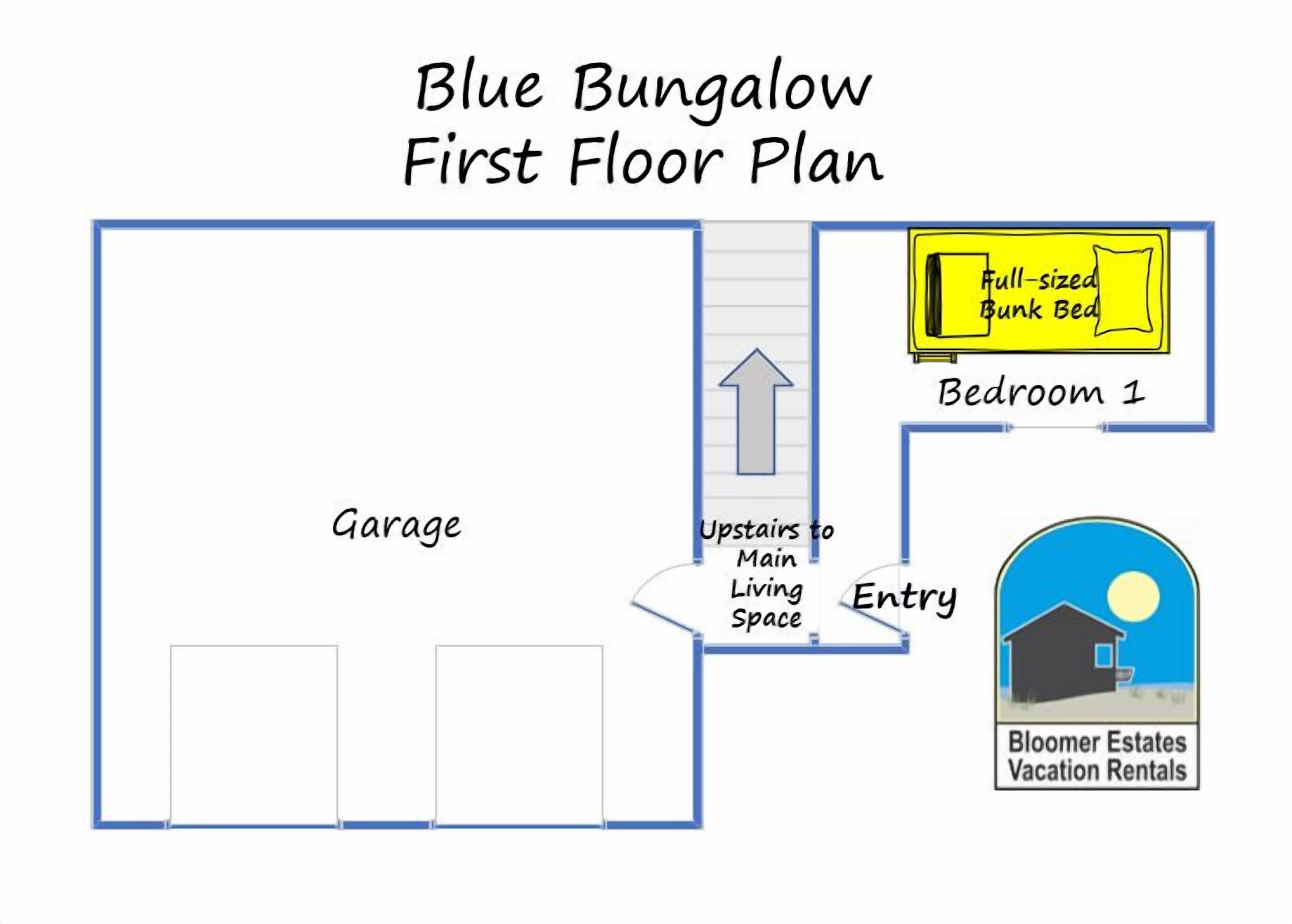 Blue Bungalow
First Floor Plan

Full-sized Bunk Bed

Bedroom 1

Garage

Upstairs to Main Living Space

Entry

Bloomer Estates
Vacation Rentals